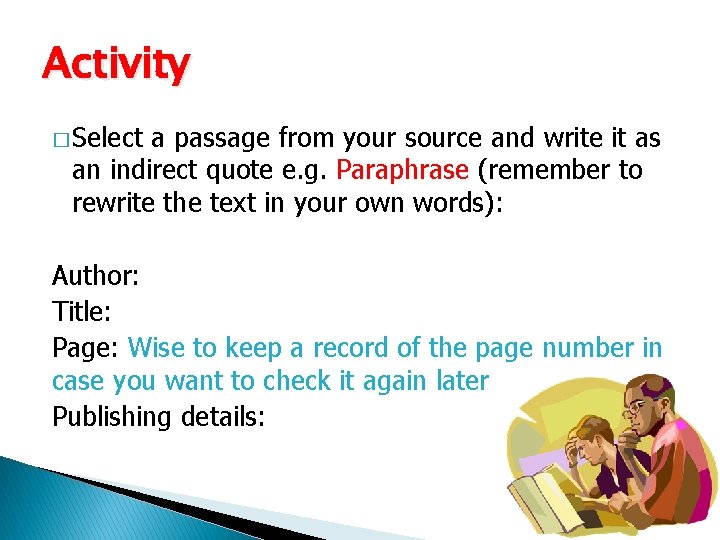 Activity

□ Select a passage from your source and write it as an indirect quote e.g. Paraphrase (remember to rewrite the text in your own words):

Author:
Title:
Page: Wise to keep a record of the page number in case you want to check it again later
Publishing details: